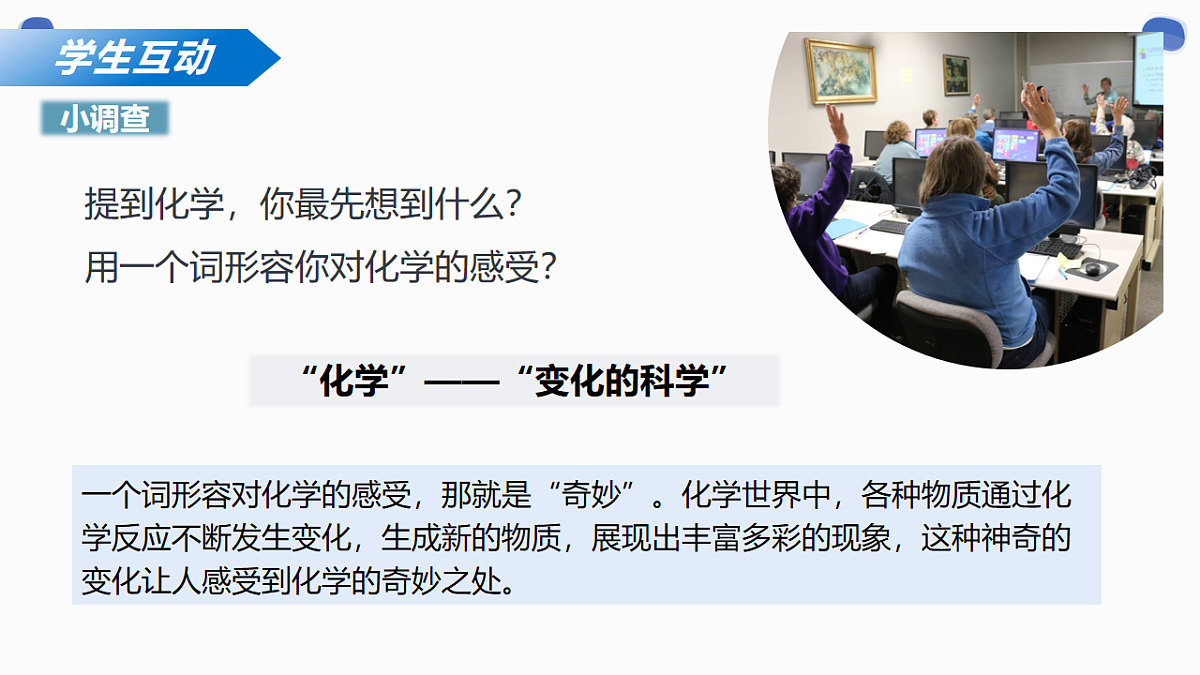 学生互动

小调查

提到化学，你最先想到什么？

用一个词形容你对化学的感受？

“化学”——“变化的科学”

一个词形容对化学的感受，那就是“奇妙”。化学世界中，各种物质通过化学反应不断发生变化，生成新的物质，展现出丰富多彩的现象，这种神奇的变化让人感受到化学的奇妙之处。